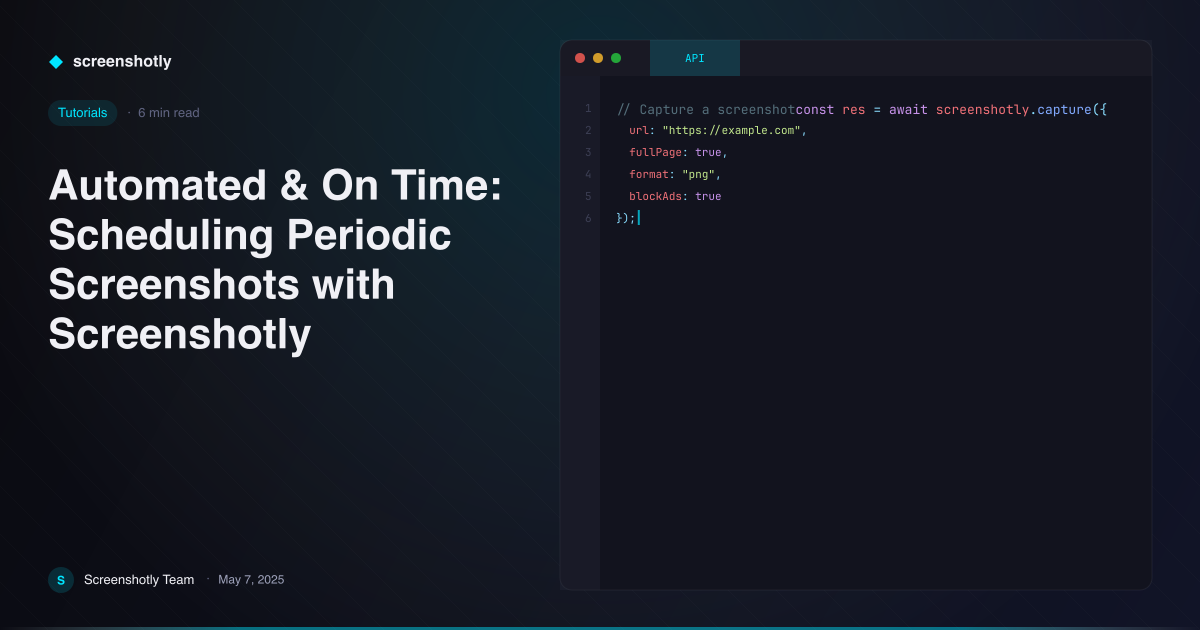 screenshotly

Tutorials · 6 min read

Automated & On Time: Scheduling Periodic Screenshots with Screenshotly

S Screenshotly Team · May 7, 2025

API

1 // Capture a screenshotconst res = await screenshotly.capture({
2 url: "https://example.com",
3 fullPage: true,
4 format: "png",
5 blockAds: true
6 });